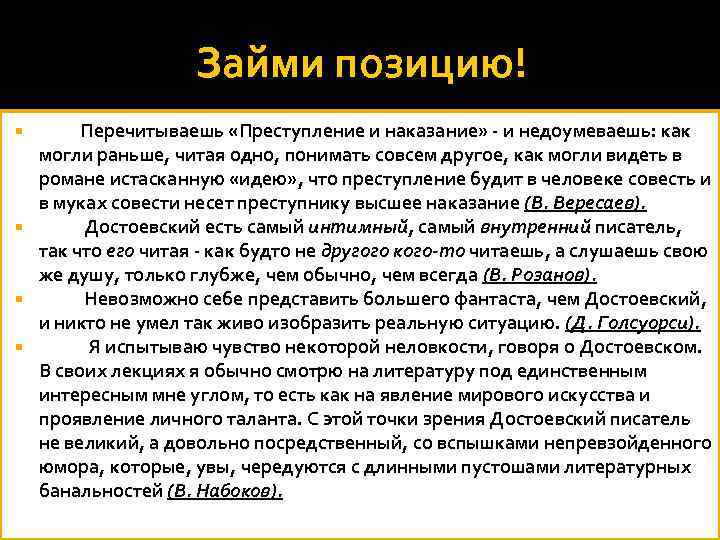 Займи позицию!

Перечитываешь «Преступление и наказание» - и недоумеваешь: как могли раньше, читая одно, понимать совсем другое, как могли видеть в романе истасканную «идею», что преступление будит в человеке совесть и в муках совести несет преступнику высшее наказание (В. Вересаев).

Достоевский есть самый интимный, самый внутренний писатель, так что его читая - как будто не другого кого-то читаешь, а слушаешь свою же душу, только глубже, чем обычно, чем всегда (В. Розанов).

Невозможно себе представить большего фантаста, чем Достоевский, и никто не умел так живо изобразить реальную ситуацию. (Д. Голсуорси).

Я испытываю чувство некоторой неловкости, говоря о Достоевском. В своих лекциях я обычно смотрю на литературу под единственным интересным мне углом, то есть как на явление мирового искусства и проявление личного таланта. С этой точки зрения Достоевский писатель не великий, а довольно посредственный, со вспышками непревзойденного юмора, которые, увы, чередуются с длинными пустошами литературных банальностей (В. Набоков).